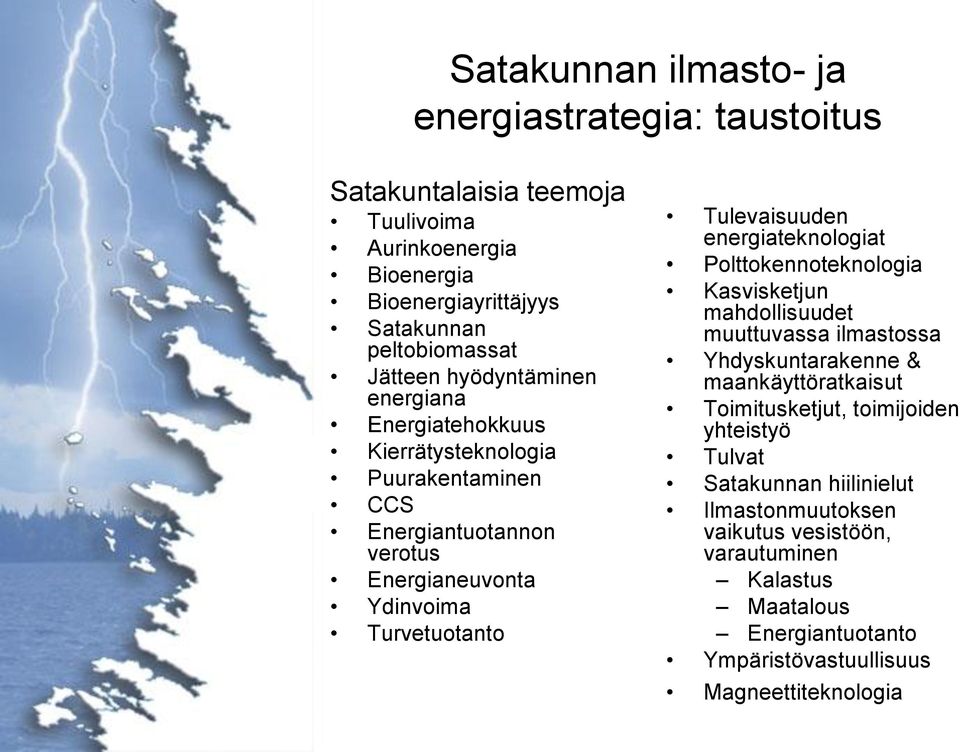 Satakunnan ilmasto- ja energiastrategia: taustoitus

Satakuntalaisia teemoja
• Tuulivoima
• Aurinkoenergia
• Bioenergia
• Bioenergiayrittäjyys
• Satakunnan peltobiomassat
• Jätteen hyödyntäminen energiana
• Energiatehokkuus
• Kierrätysteknologia
• Puurakentaminen
• CCS
• Energiantuotannon verotus
• Energianeuvonta
• Ydinvoima
• Turvetuotanto

• Tulevaisuuden energiateknologiat
• Polttokennoteknologia
• Kasvisketjun mahdollisuudet muuttuvassa ilmastossa
• Yhdyskuntarakenne & maankäyttöratkaisut
• Toimitusketjut, toimijoiden yhteistyö
• Tulvat
• Satakunnan hiilinielut
• Ilmastonmuutoksen vaikutus vesistöön, varautuminen
– Kalastus
– Maatalous
– Energiantuotanto
• Ympäristövastuullisuus
• Magneettiteknologia